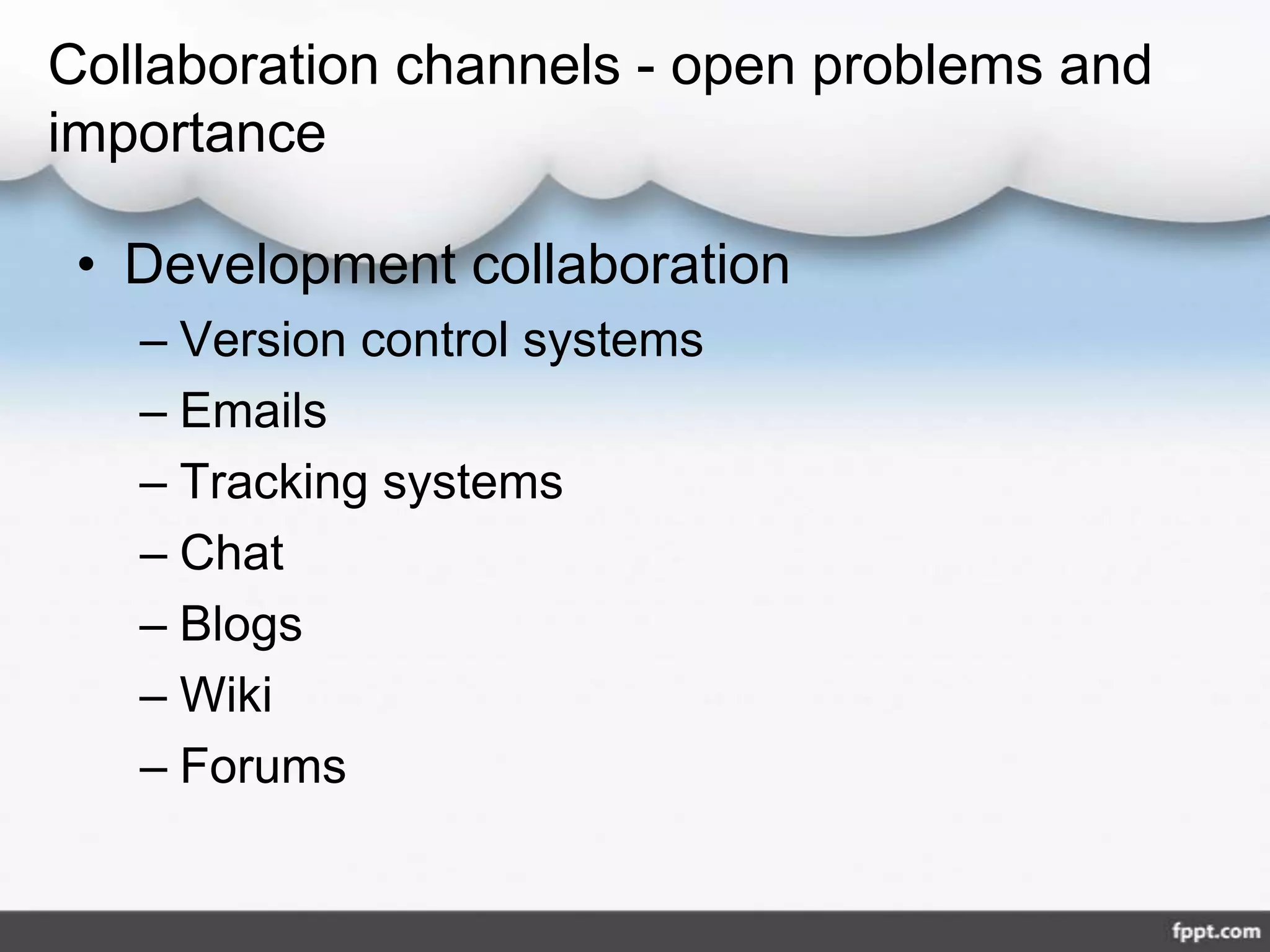 Collaboration channels - open problems and importance

• Development collaboration
– Version control systems
– Emails
– Tracking systems
– Chat
– Blogs
– Wiki
– Forums

fppt.com